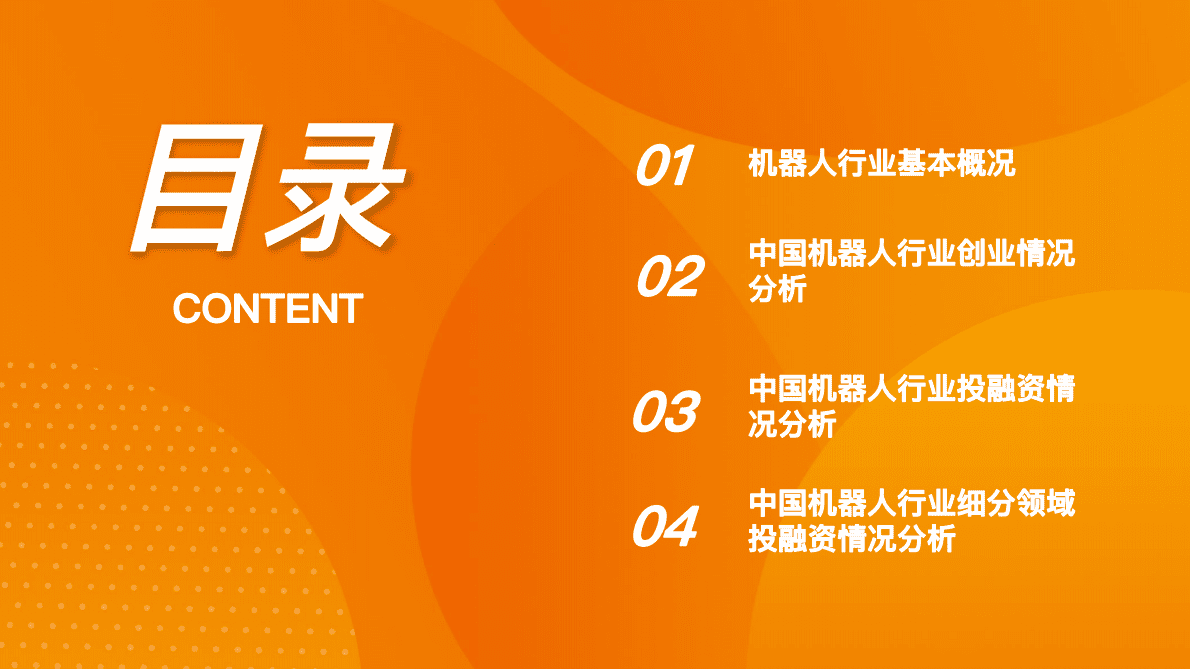 目录

CONTENT

01 机器人行业基本概况

02 中国机器人行业创业情况分析

03 中国机器人行业投融资情况分析

04 中国机器人行业细分领域投融资情况分析